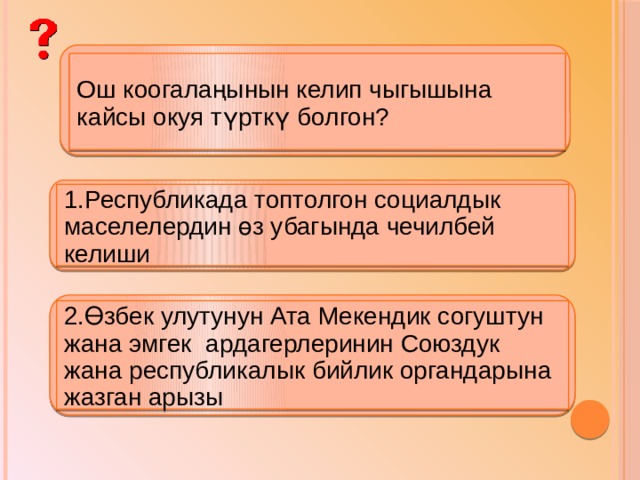 ?

Ош коогалаңынын келип чыгышына кайсы окуя түрткү болгон?

1.Республикада топтолгон социалдык маселелердин өз убагында чечилбей келиши

2.Өзбек улутунун Ата Мекендик согуштун жана эмгек ардагерлеринин Союздук жана республикалык бийлик органдарына жазган арызы